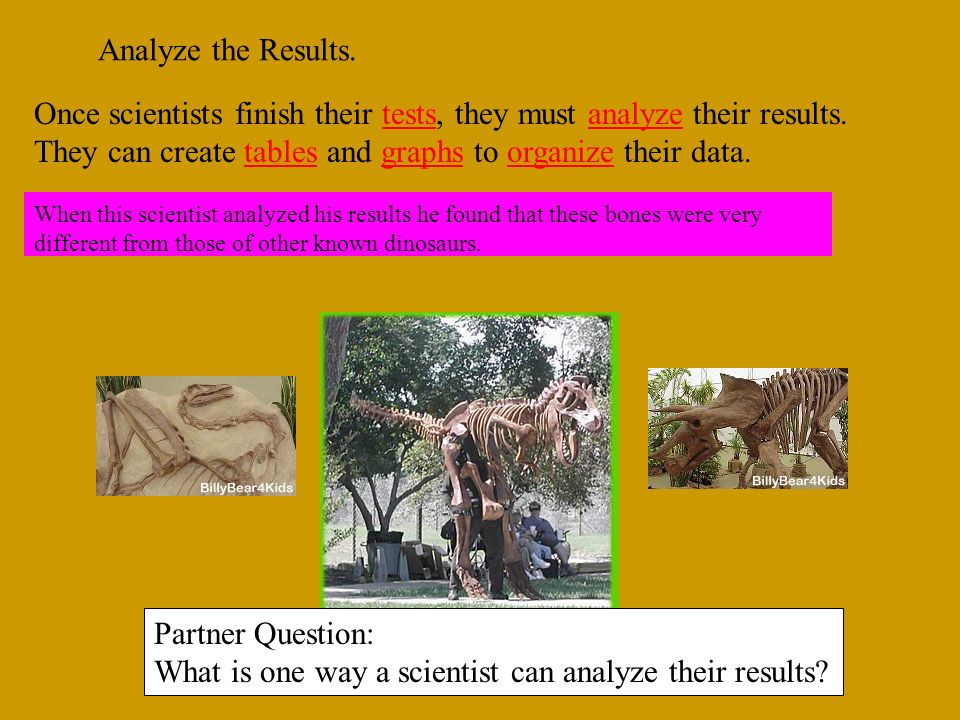 Analyze the Results.

Once scientists finish their tests, they must analyze their results. They can create tables and graphs to organize their data.

When this scientist analyzed his results he found that these bones were very different from those of other known dinosaurs.

BillyBear4Kids

BillyBear4Kids

Partner Question:
What is one way a scientist can analyze their results?